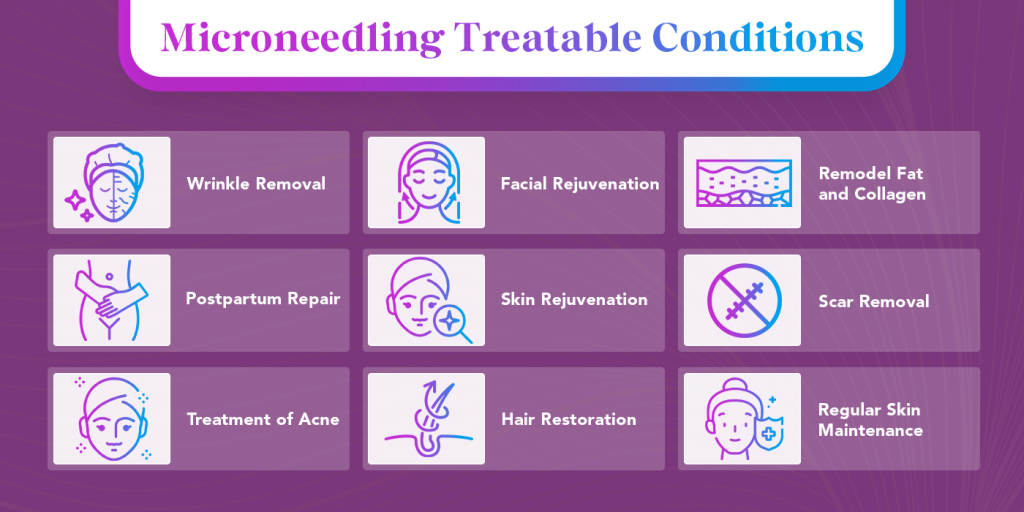 Microneedling Treatable Conditions

Wrinkle Removal

Facial Rejuvenation

Remodel Fat and Collagen

Postpartum Repair

Skin Rejuvenation

Scar Removal

Treatment of Acne

Hair Restoration

Regular Skin Maintenance